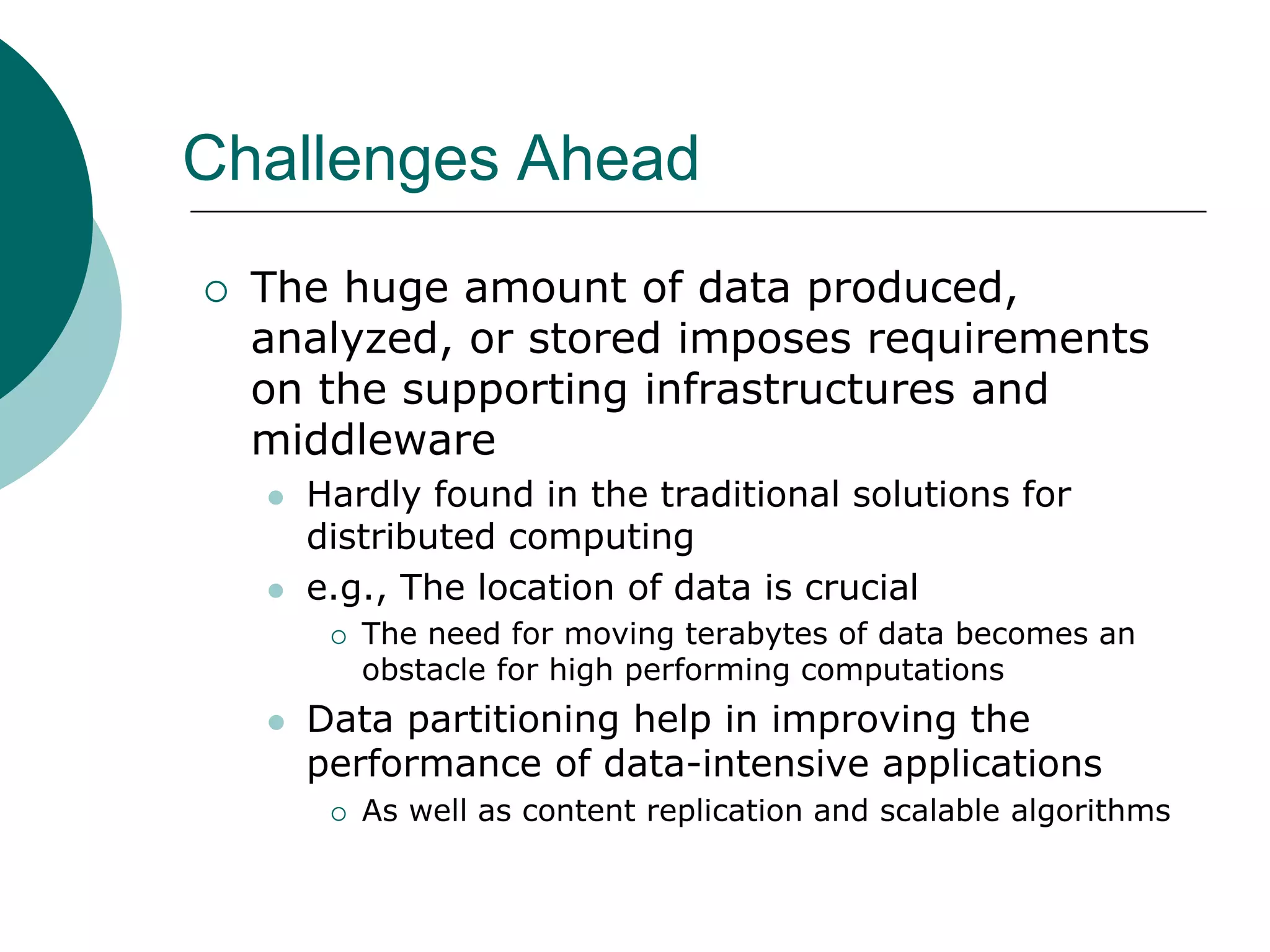 Challenges Ahead

○ The huge amount of data produced, analyzed, or stored imposes requirements on the supporting infrastructures and middleware

● Hardly found in the traditional solutions for distributed computing

● e.g., The location of data is crucial

○ The need for moving terabytes of data becomes an obstacle for high performing computations

● Data partitioning help in improving the performance of data-intensive applications

○ As well as content replication and scalable algorithms